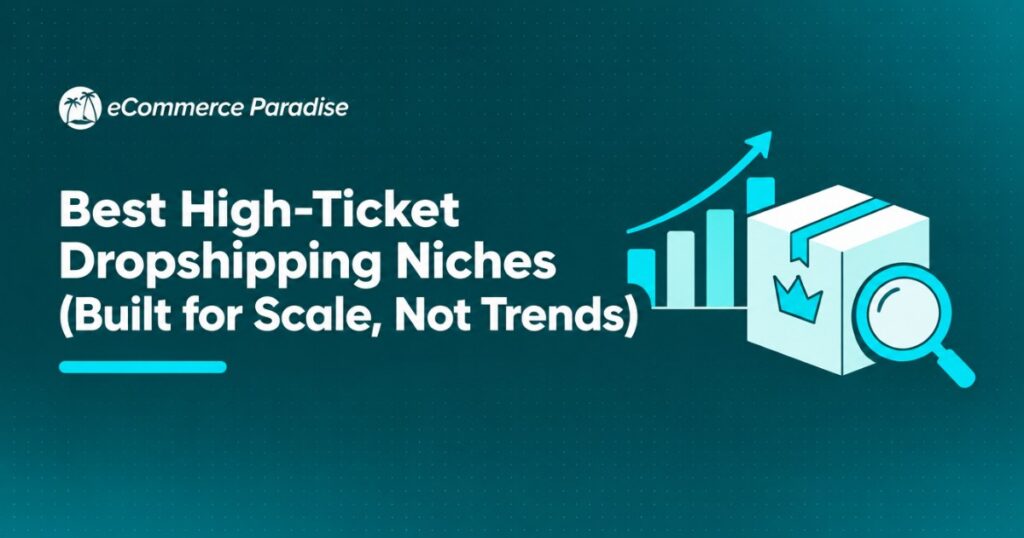 eCommerce Paradise

Best High-Ticket Dropshipping Niches (Built for Scale, Not Trends)